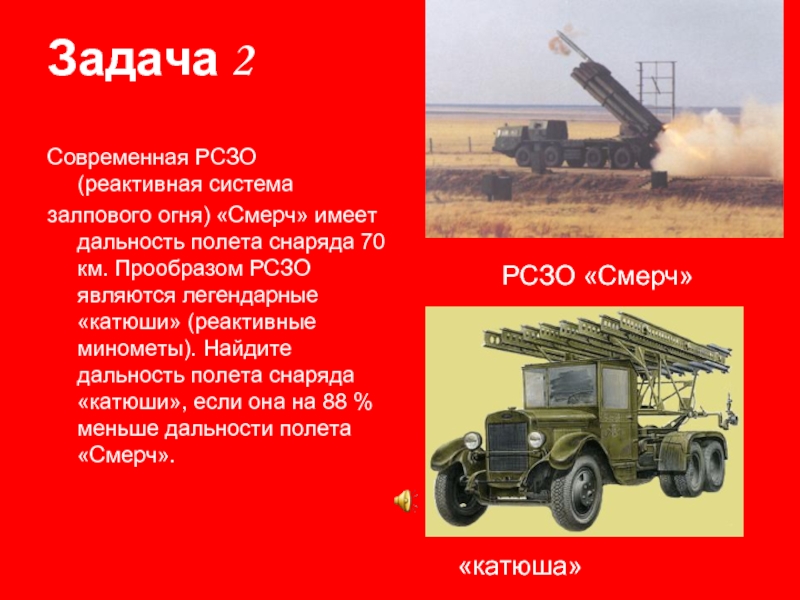 Задача 2

Современная РСЗО (реактивная система залпового огня) «Смерч» имеет дальность полета снаряда 70 км. Прообразом РСЗО являются легендарные «катюши» (реактивные минометы). Найдите дальность полета снаряда «катюши», если она на 88 % меньше дальности полета «Смерч».

РСЗО «Смерч»

«катюша»